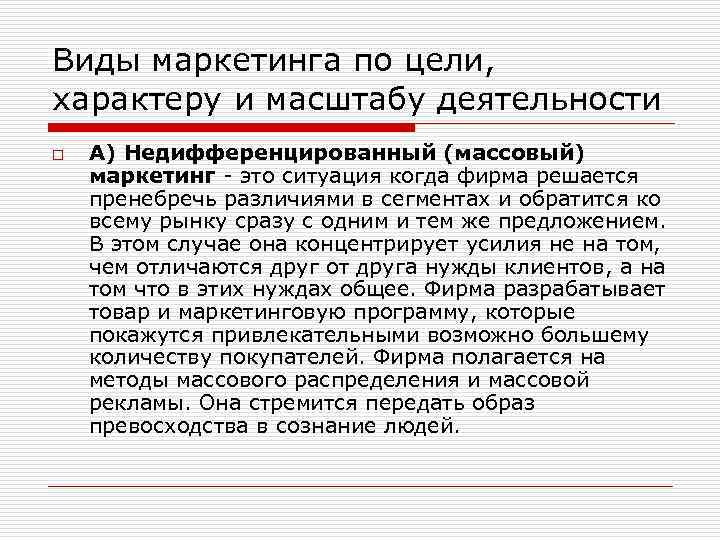 Виды маркетинга по цели, характеру и масштабу деятельности

А) Недифференцированный (массовый) маркетинг - это ситуация когда фирма решается пренебречь различиями в сегментах и обратится ко всему рынку сразу с одним и тем же предложением. В этом случае она концентрирует усилия не на том, чем отличаются друг от друга нужды клиентов, а на том что в этих нуждах общее. Фирма разрабатывает товар и маркетинговую программу, которые покажутся привлекательными возможно большему количеству покупателей. Фирма полагается на методы массового распределения и массовой рекламы. Она стремится передать образ превосходства в сознание людей.